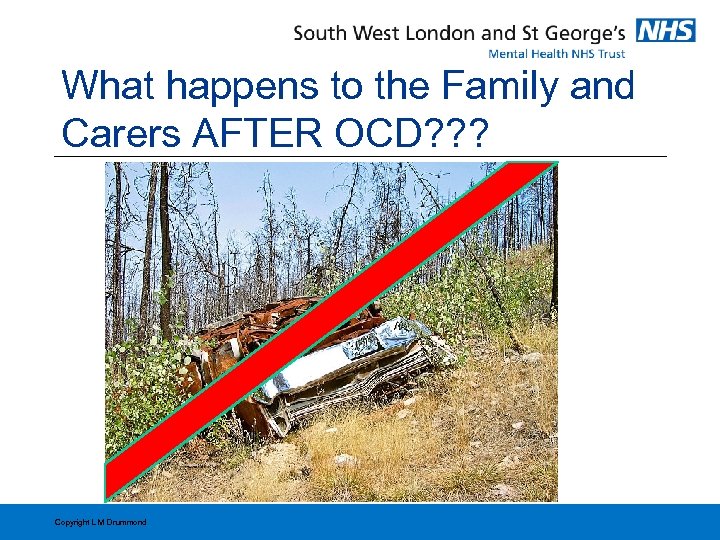 South West London and St George's NHS
Mental Health NHS Trust

What happens to the Family and Carers AFTER OCD???

Copyright L M Drummond